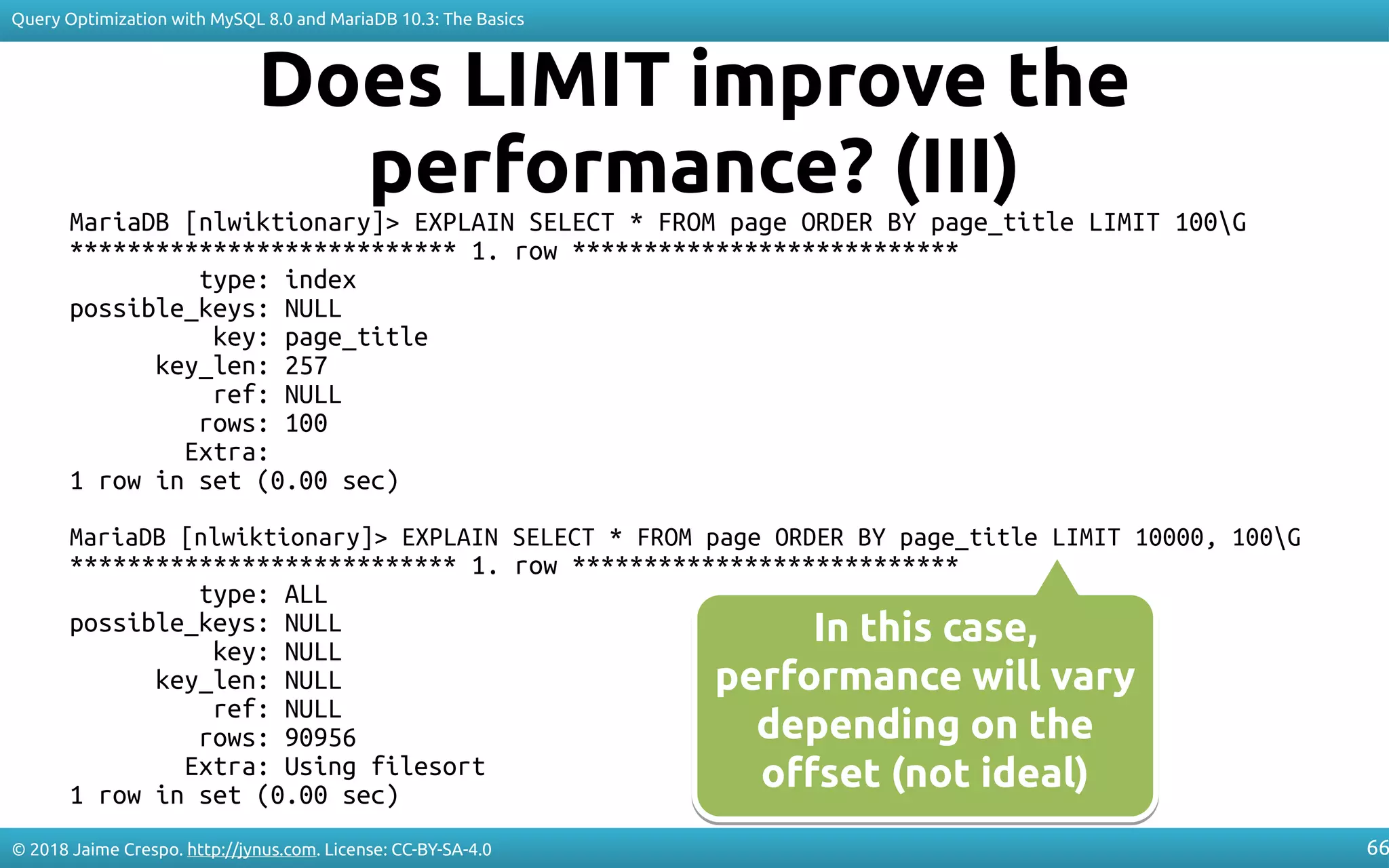 Query Optimization with MySQL 8.0 and MariaDB 10.3: The Basics

Does LIMIT improve the performance? (III)

MariaDB [nlwiktionary]> EXPLAIN SELECT * FROM page ORDER BY page_title LIMIT 100\G
*************************** 1. row ***************************
type: index
possible_keys: NULL
key: page_title
key_len: 257
ref: NULL
rows: 100
Extra:
1 row in set (0.00 sec)

MariaDB [nlwiktionary]> EXPLAIN SELECT * FROM page ORDER BY page_title LIMIT 10000, 100\G
*************************** 1. row ***************************
type: ALL
possible_keys: NULL
key: NULL
key_len: NULL
ref: NULL
rows: 90956
Extra: Using filesort
1 row in set (0.00 sec)

In this case, performance will vary depending on the offset (not ideal)

© 2018 Jaime Crespo. http://jynus.com. License: CC-BY-SA-4.0

66